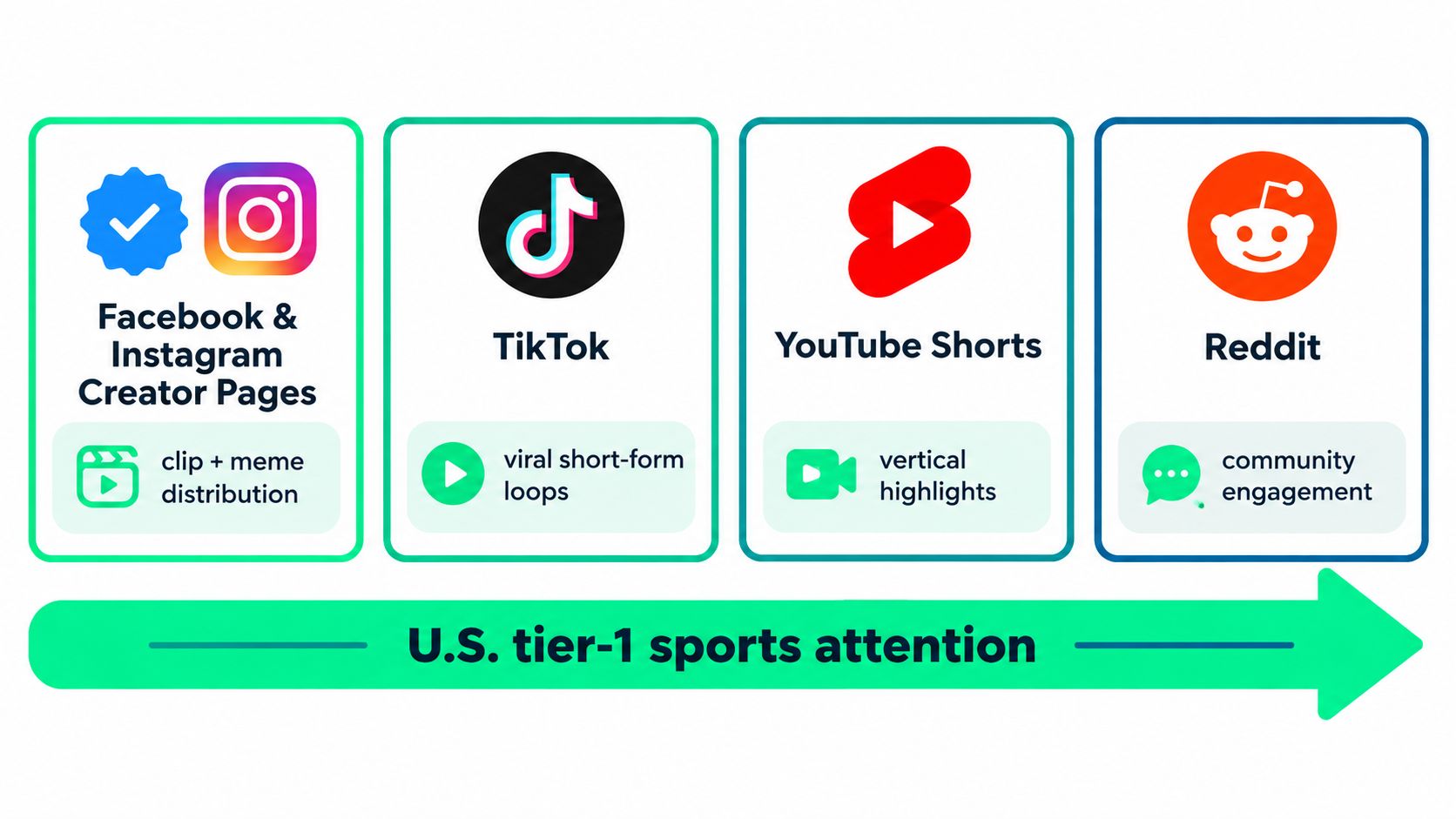 Facebook & Instagram Creator Pages

clip + meme distribution

TikTok

viral short-form loops

YouTube Shorts

vertical highlights

Reddit

community engagement

U.S. tier-1 sports attention